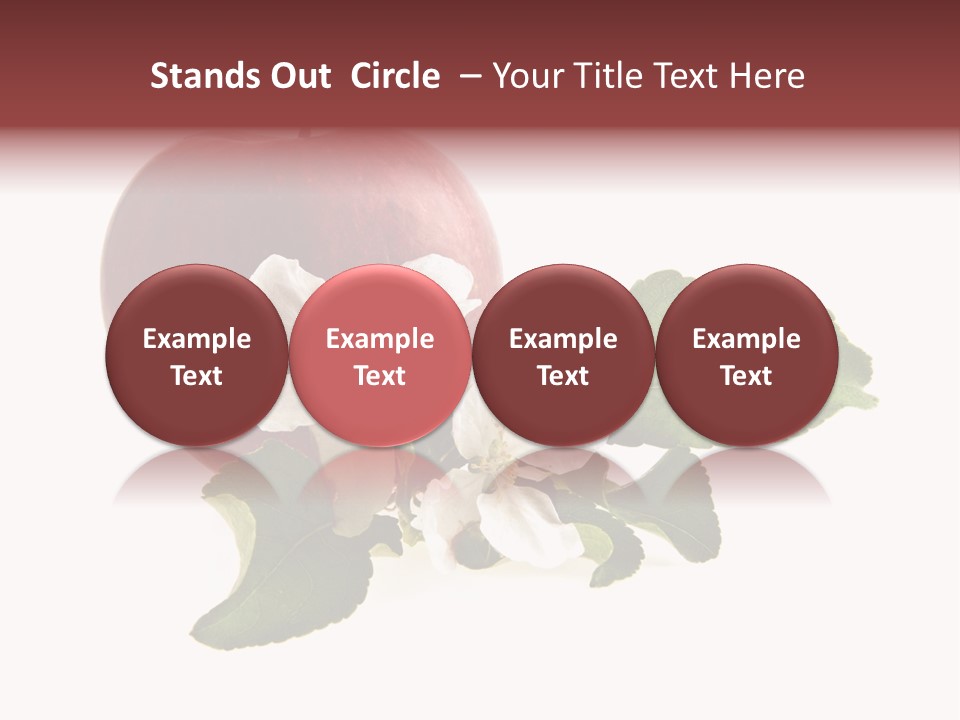 Stands Out Circle – Your Title Text Here

Example Text

Example Text

Example Text

Example Text